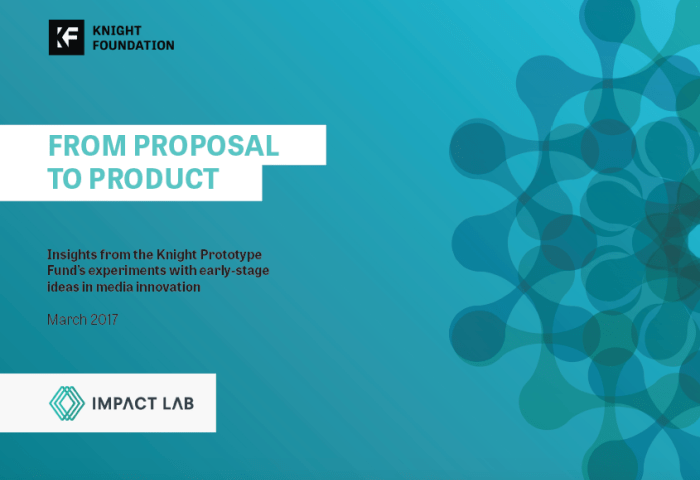 KF KNIGHT FOUNDATION

FROM PROPOSAL TO PRODUCT

Insights from the Knight Prototype Fund's experiments with early-stage ideas in media innovation

March 2017

IMPACT LAB